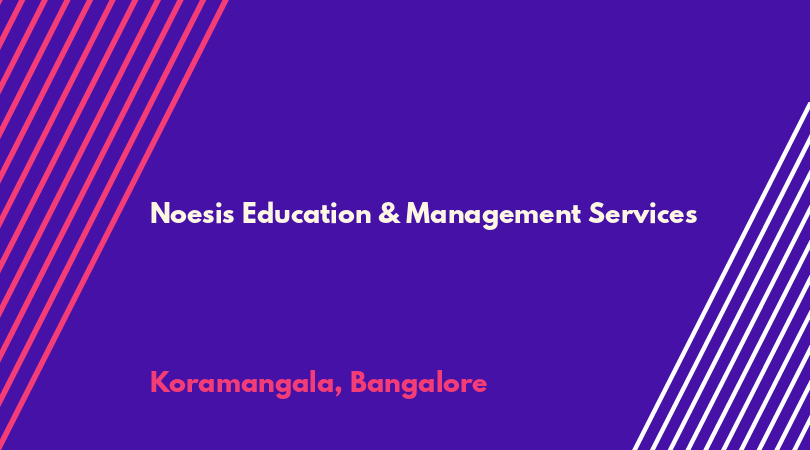 Noesis Education & Management Services

Koramangala, Bangalore